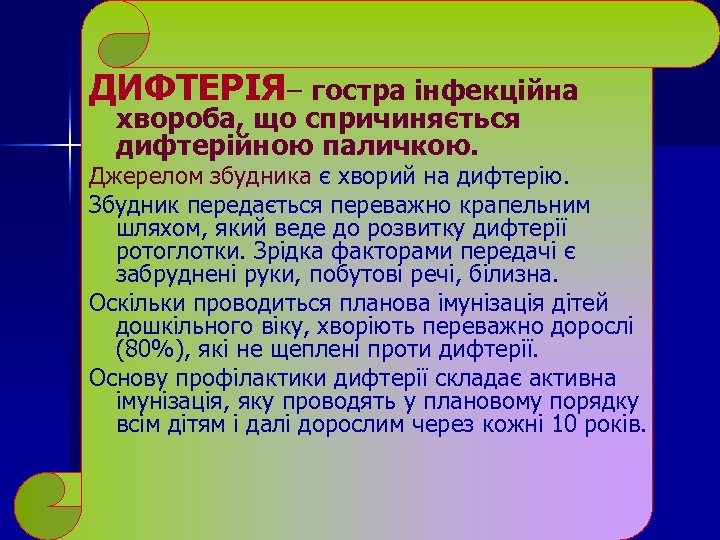 ДИФТЕРІЯ– гостра інфекційна хвороба, що спричиняється дифтерійною паличкою.

Джерелом збудника є хворий на дифтерію.

Збудник передається переважно крапельним шляхом, який веде до розвитку дифтерії ротоглотки. Зрідка факторами передачі є забруднені руки, побутові речі, білизна.

Оскільки проводиться планова імунізація дітей дошкільного віку, хворіють переважно дорослі (80%), які не щеплені проти дифтерії.

Основу профілактики дифтерії складає активна імунізація, яку проводять у плановому порядку всім дітям і далі дорослим через кожні 10 років.